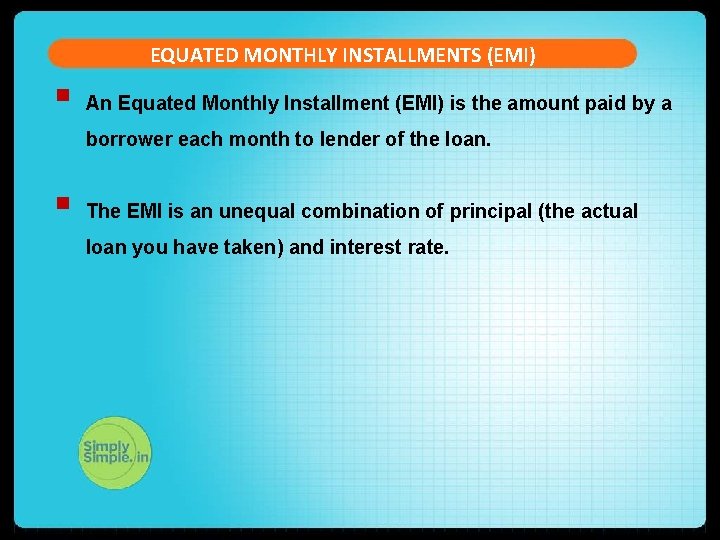 EQUATED MONTHLY INSTALLMENTS (EMI)

An Equated Monthly Installment (EMI) is the amount paid by a borrower each month to lender of the loan.

The EMI is an unequal combination of principal (the actual loan you have taken) and interest rate.

Simply Simple.in